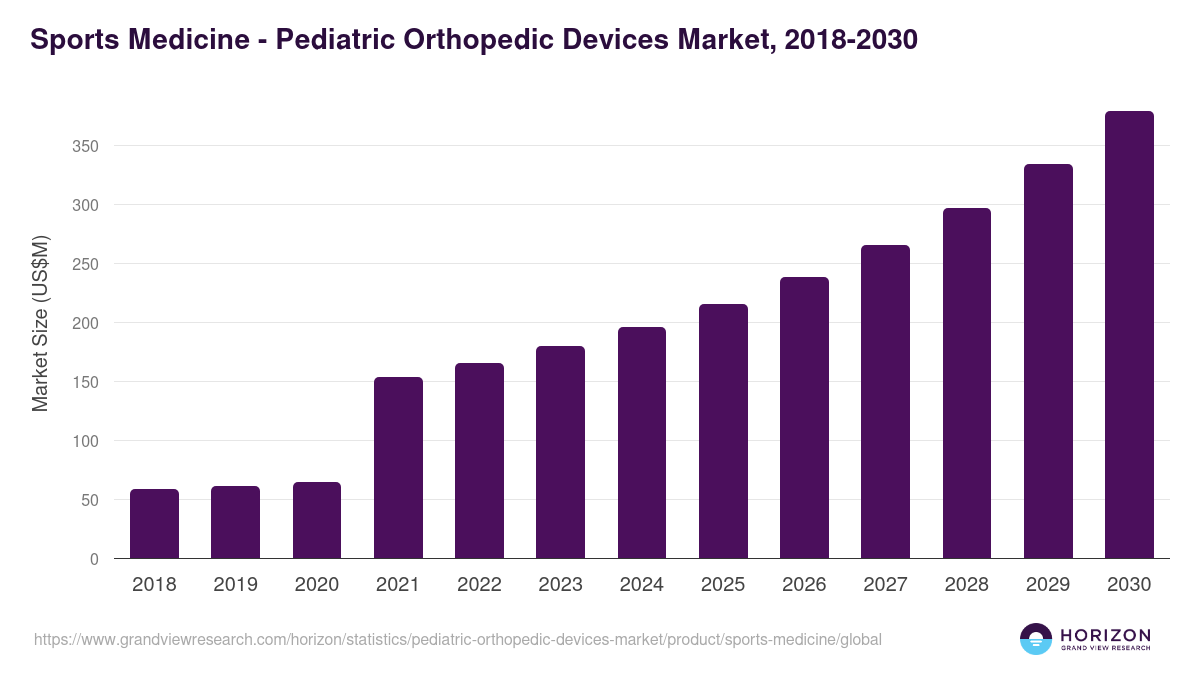 Sports Medicine - Pediatric Orthopedic Devices Market, 2018-2030

Market Size (US$M)

350
300
250
200
150
100
50
0

2018 2019 2020 2021 2022 2023 2024 2025 2026 2027 2028 2029 2030

https://www.grandviewresearch.com/horizon/statistics/pediatric-orthopedic-devices-market/product/sports-medicine/global

HORIZON
GRAND VIEW RESEARCH